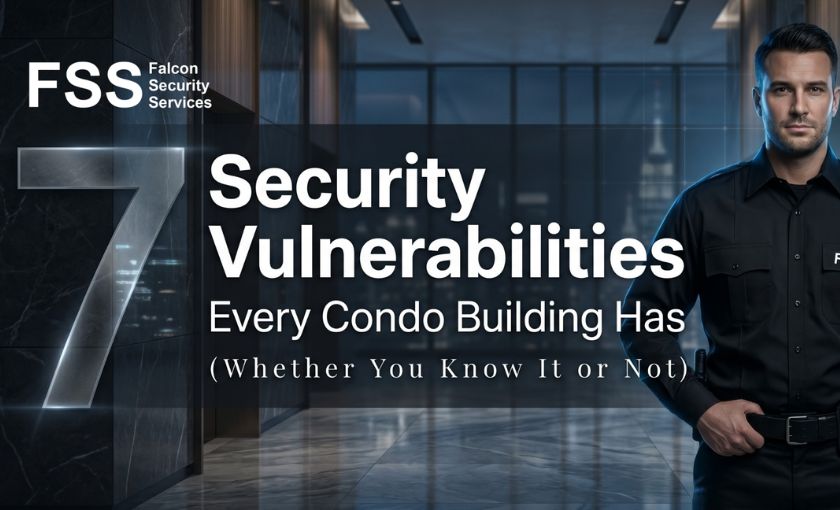 FSS Falcon Security Services

7 Security Vulnerabilities Every Condo Building Has (Whether You Know It or Not)

F